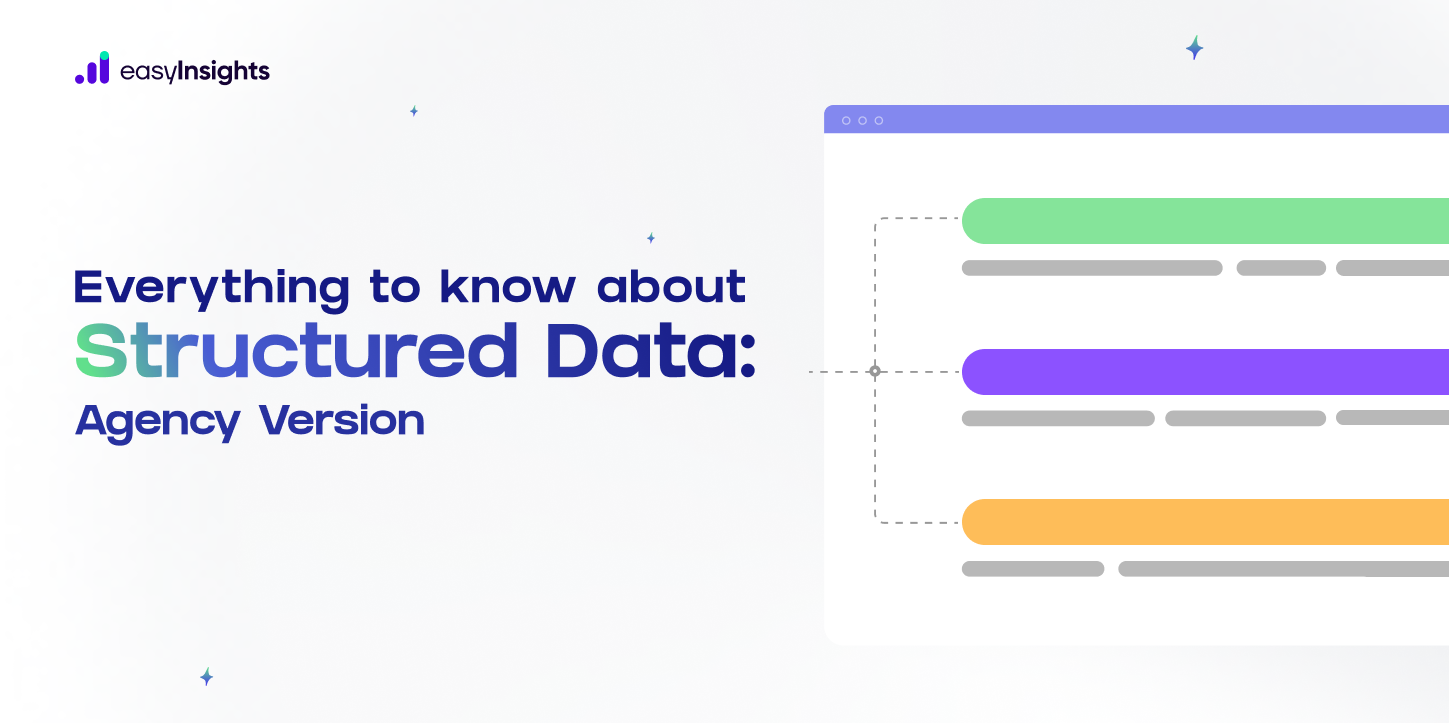 easyInsights

Everything to know about Structured Data: Agency Version